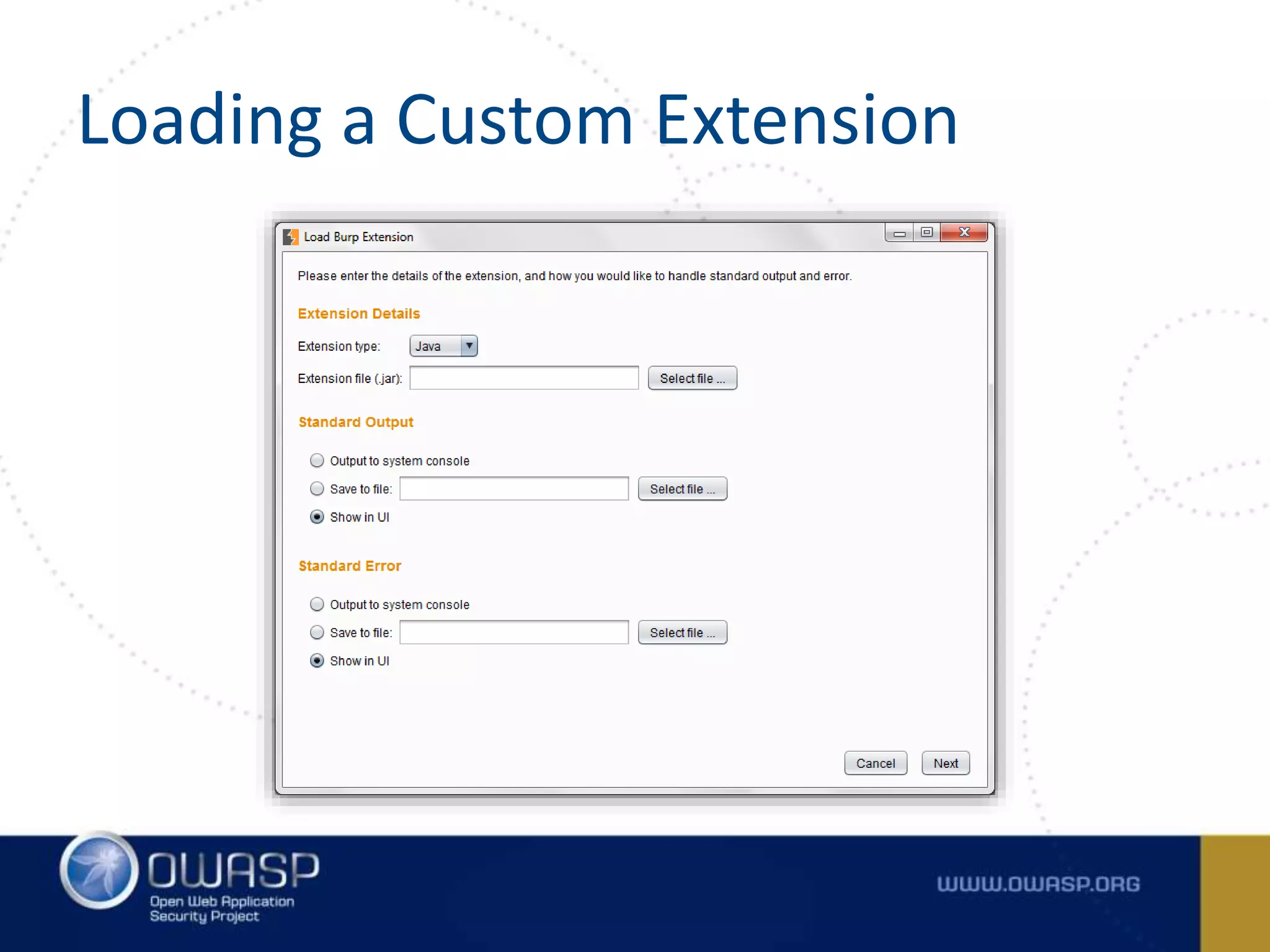 Loading a Custom Extension

Load Burp Extension

Please enter the details of the extension, and how you would like to handle standard output and error.

Extension Details

Extension type: Java

Extension file (.jar): Select file ...

Standard Output

Output to system console

Save to file: Select file ...

Show in UI

Standard Error

Output to system console

Save to file: Select file ...

Show in UI

Cancel Next

OWASP
Open Web Application Security Project

WWW.OWASP.ORG